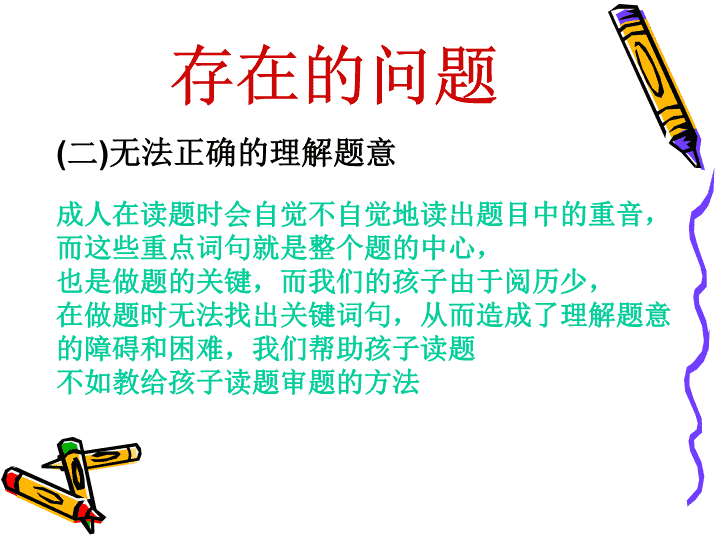 存在的问题

(二)无法正确的理解题意

成人在读题时会自觉不自觉地读出题目中的重音，而这些重点词句就是整个题的中心，也是做题的关键，而我们的孩子由于阅历少，在做题时无法找出关键词句，从而造成了理解题意的障碍和困难，我们帮助孩子读题不如教给孩子读题审题的方法